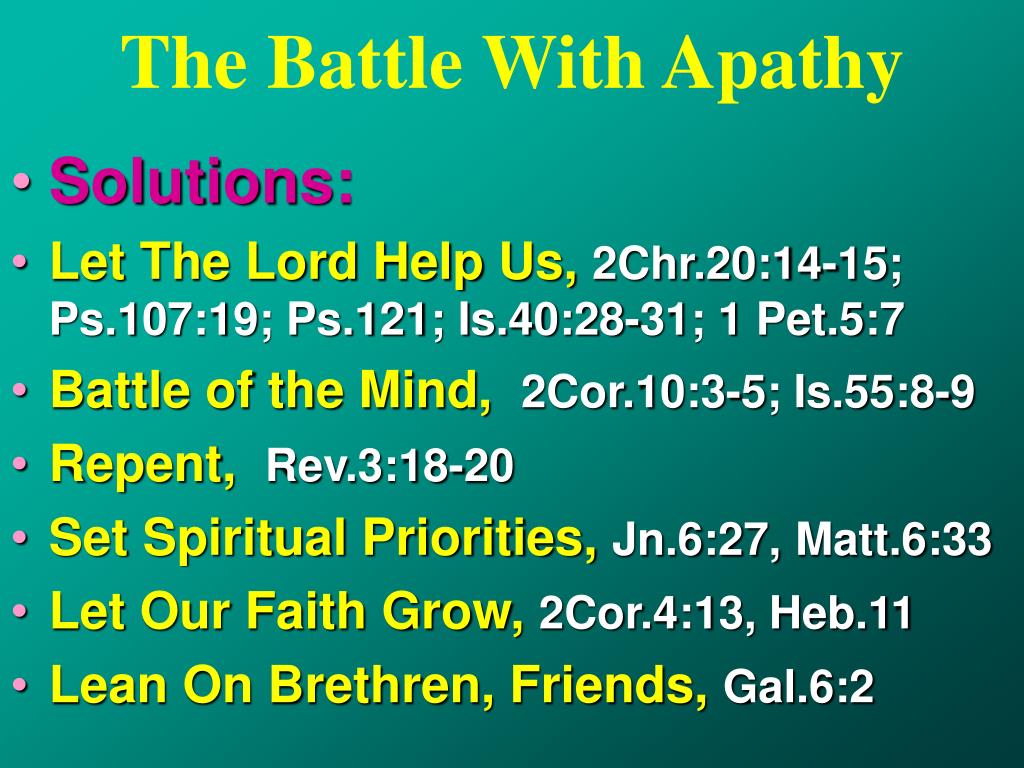 The Battle With Apathy

• Solutions:
• Let The Lord Help Us, 2Chr.20:14-15; Ps.107:19; Ps.121; Is.40:28-31; 1 Pet.5:7
• Battle of the Mind, 2Cor.10:3-5; Is.55:8-9
• Repent, Rev.3:18-20
• Set Spiritual Priorities, Jn.6:27, Matt.6:33
• Let Our Faith Grow, 2Cor.4:13, Heb.11
• Lean On Brethren, Friends, Gal.6:2